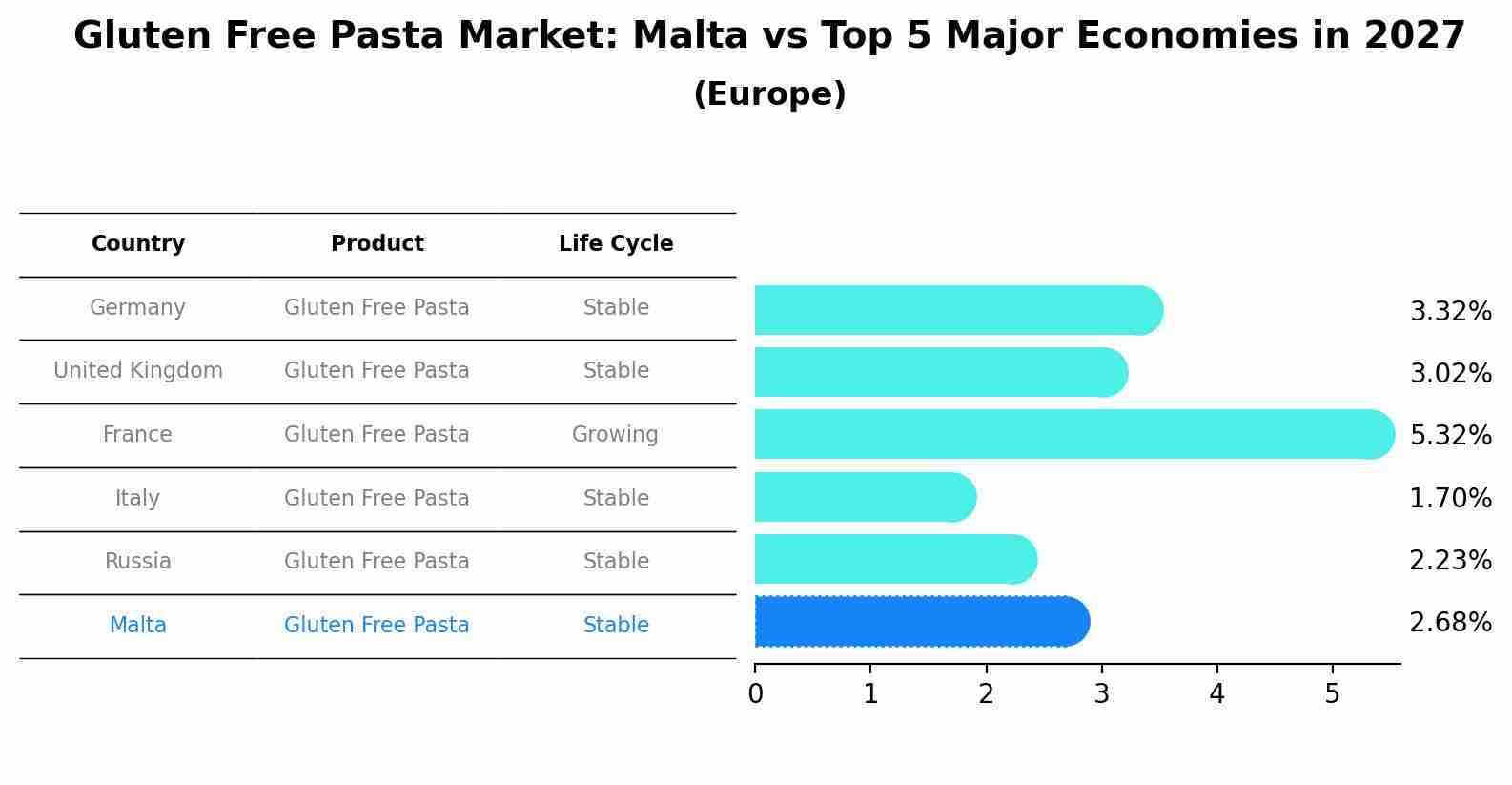 Gluten Free Pasta Market: Malta vs Top 5 Major Economies in 2027
(Europe)

| Country | Product | Life Cycle |
|---|---|---|
| Germany | Gluten Free Pasta | Stable |
| United Kingdom | Gluten Free Pasta | Stable |
| France | Gluten Free Pasta | Growing |
| Italy | Gluten Free Pasta | Stable |
| Russia | Gluten Free Pasta | Stable |
| Malta | Gluten Free Pasta | Stable |

3.32%
3.02%
5.32%
1.70%
2.23%
2.68%

0 1 2 3 4 5